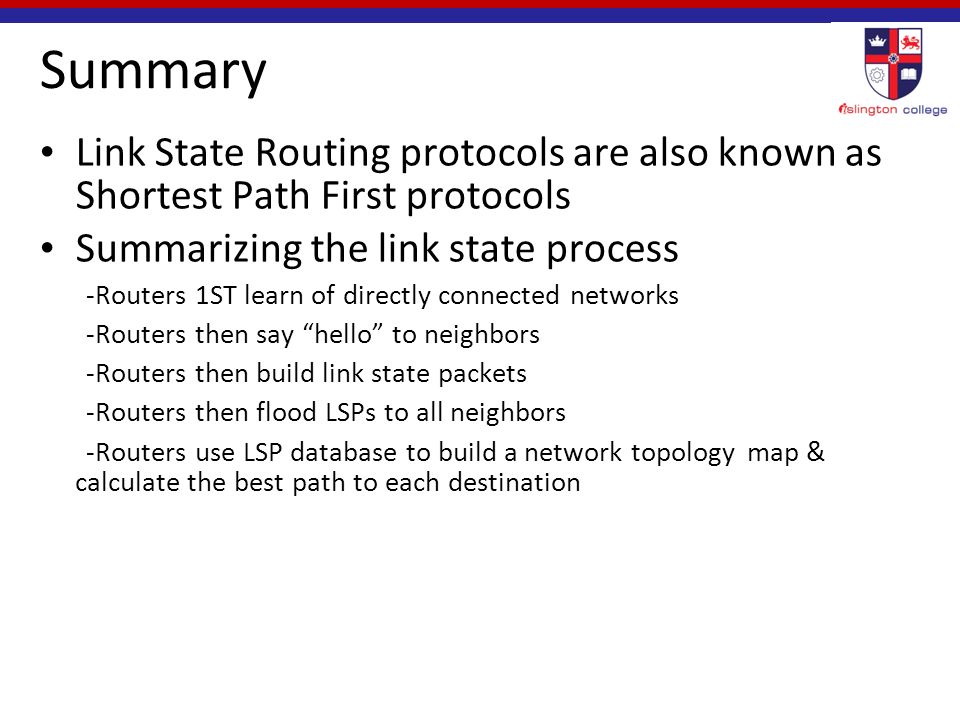 Summary

islington college

• Link State Routing protocols are also known as Shortest Path First protocols

• Summarizing the link state process

-Routers 1ST learn of directly connected networks

-Routers then say “hello” to neighbors

-Routers then build link state packets

-Routers then flood LSPs to all neighbors

-Routers use LSP database to build a network topology map & calculate the best path to each destination